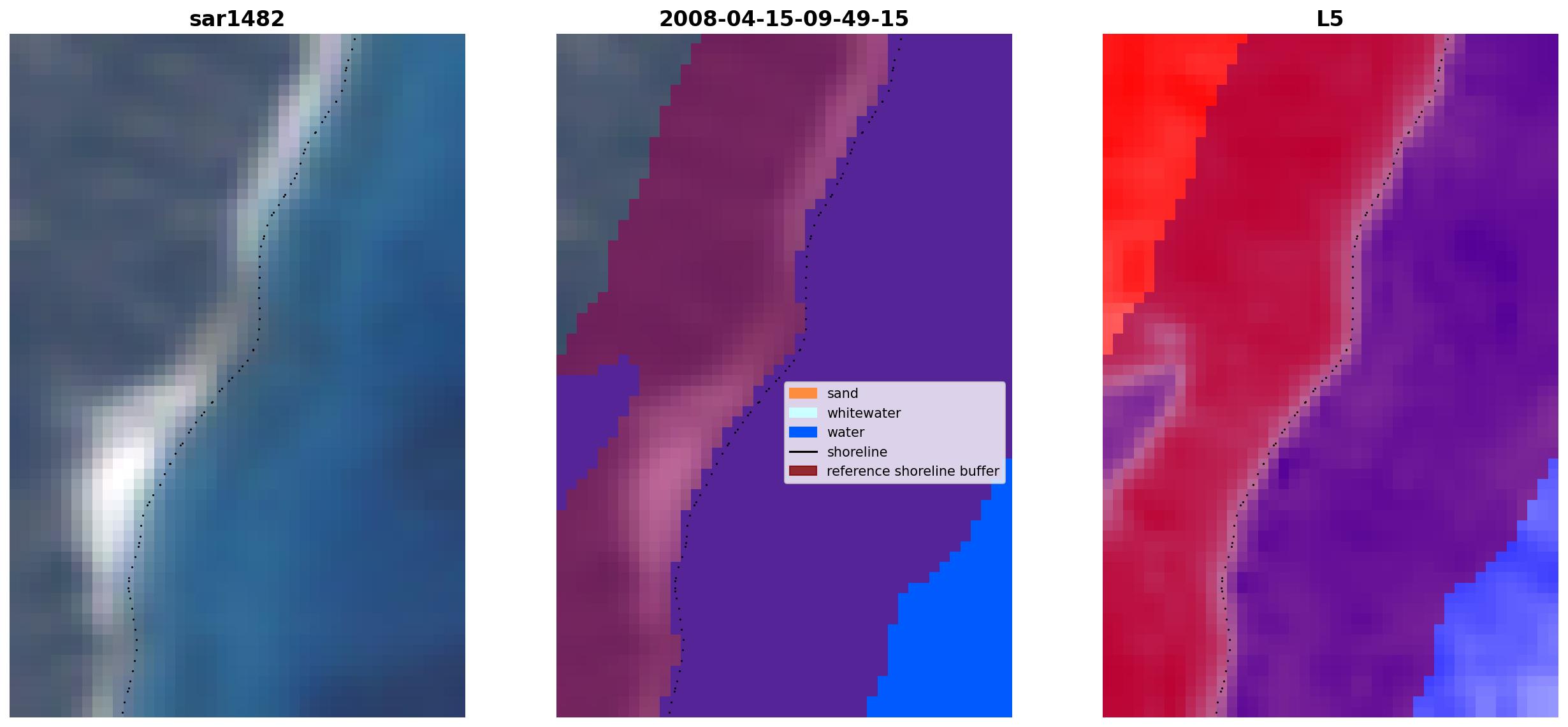 sar1482

2008-04-15-09-49-15

sand
whitewater
water
shoreline
reference shoreline buffer

L5